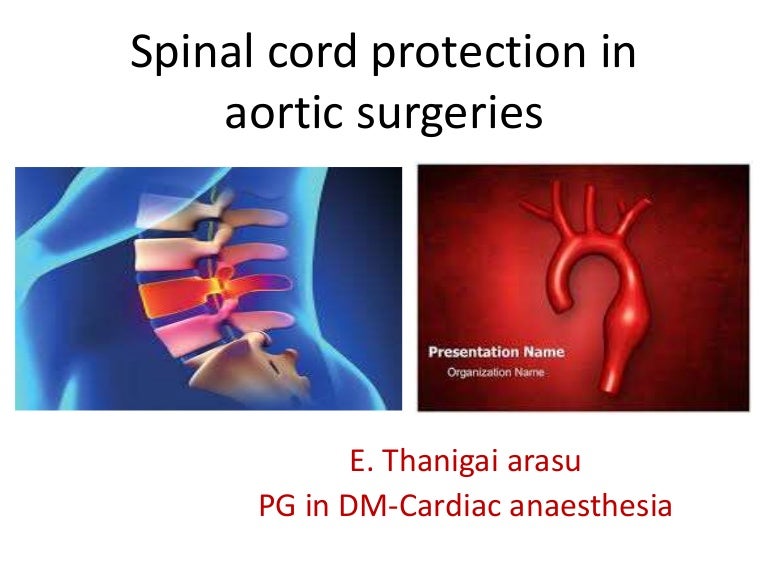 Spinal cord protection in aortic surgeries

Presentation Name
Organization Name

E. Thanigai arasu
PG in DM-Cardiac anaesthesia